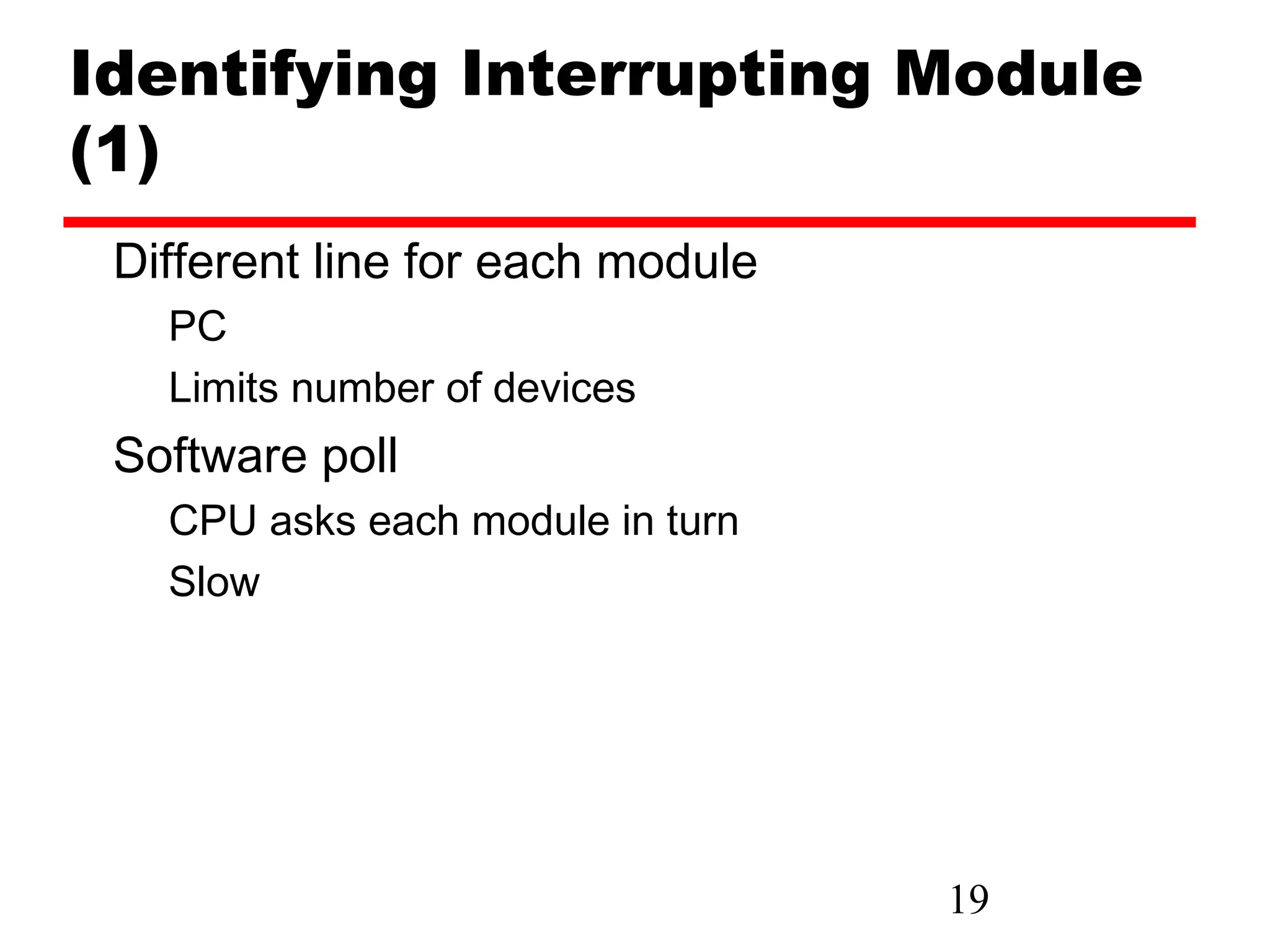 Identifying Interrupting Module (1)

Different line for each module

PC

Limits number of devices

Software poll

CPU asks each module in turn

Slow

19